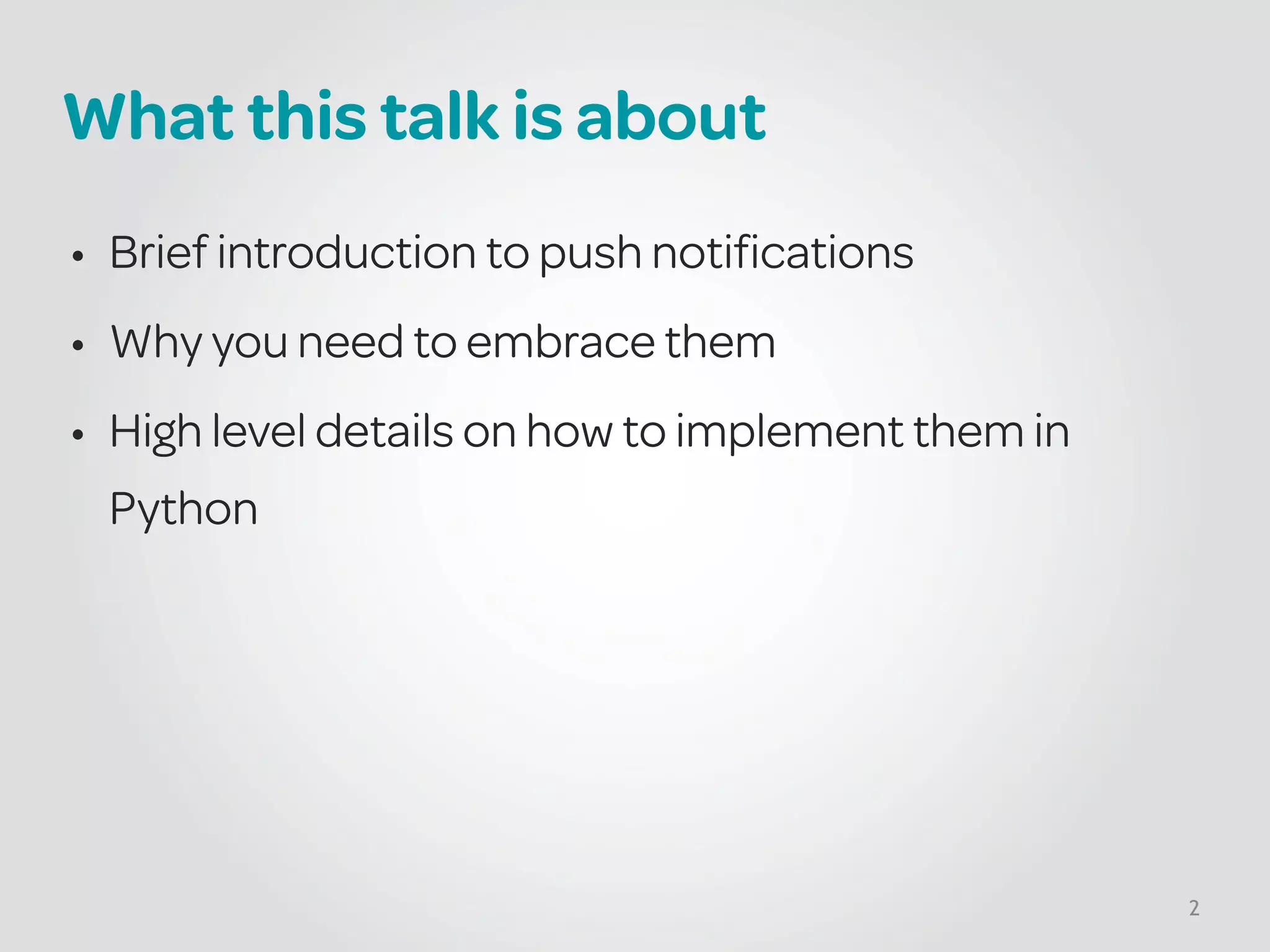 What this talk is about

• Brief introduction to push notifications

• Why you need to embrace them

• High level details on how to implement them in Python

2